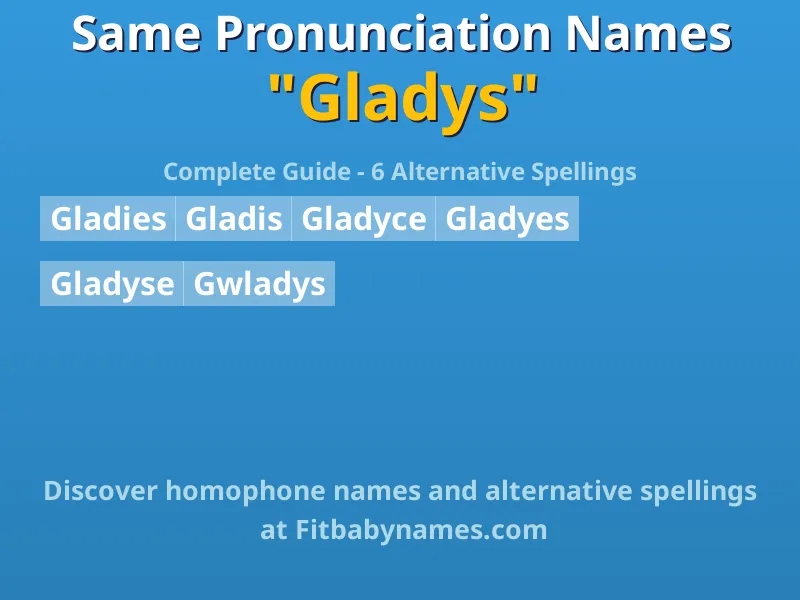 Same Pronunciation Names
"Gladys"

Complete Guide - 6 Alternative Spellings

Gladies Gladis Gladyce Gladyes

Gladyse Gwladys

Discover homophone names and alternative spellings at Fitbabynames.com